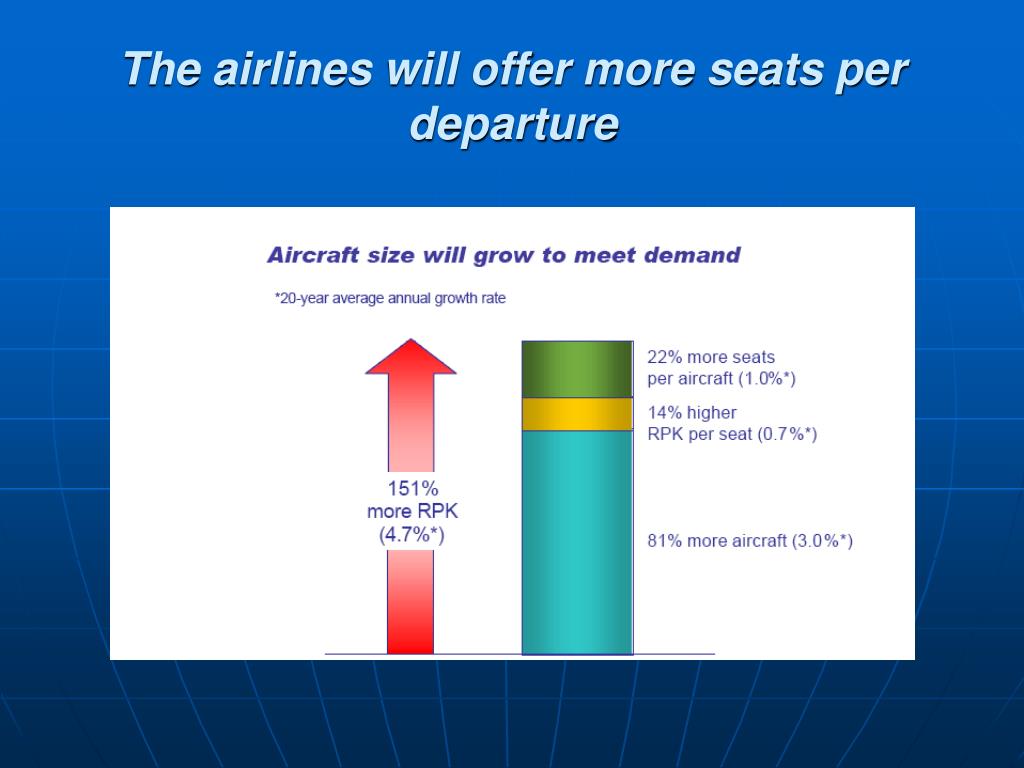 The airlines will offer more seats per departure

Aircraft size will grow to meet demand

*20-year average annual growth rate

151% more RPK (4.7%*)

22% more seats per aircraft (1.0%*)

14% higher RPK per seat (0.7%*)

81% more aircraft (3.0%*)